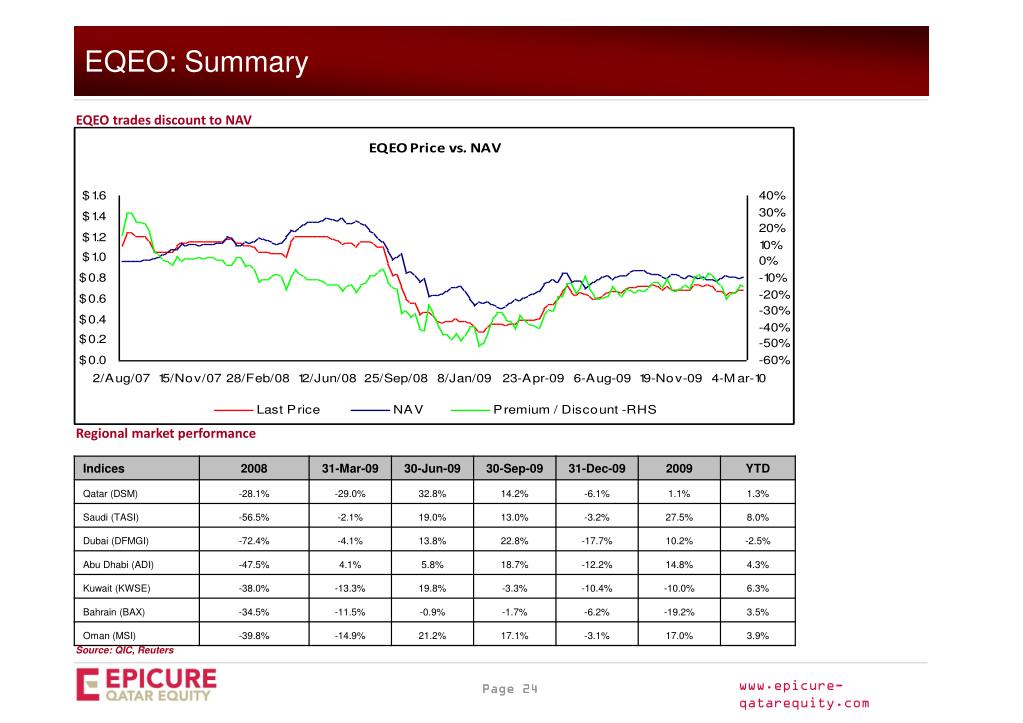 EQEO: Summary

EQEO trades discount to NAV

EQEO Price vs. NAV

$1.6
$1.4
$1.2
$1.0
$0.8
$0.6
$0.4
$0.2
$0.0

40%
30%
20%
10%
0%
-10%
-20%
-30%
-40%
-50%
-60%

2/Aug/07 15/Nov/07 28/Feb/08 12/Jun/08 25/Sep/08 8/Jan/09 23-Apr-09 6-Aug-09 19-Nov-09 4-Mar-10

Last Price NAV Premium / Discount -RHS

Regional market performance

| Indices | 2008 | 31-Mar-09 | 30-Jun-09 | 30-Sep-09 | 31-Dec-09 | 2009 | YTD |
|---|---|---|---|---|---|---|---|
| Qatar (DSM) | -28.1% | -29.0% | 32.8% | 14.2% | -6.1% | 1.1% | 1.3% |
| Saudi (TASI) | -56.5% | -2.1% | 19.0% | 13.0% | -3.2% | 27.5% | 8.0% |
| Dubai (DFMGI) | -72.4% | -4.1% | 13.8% | 22.8% | -17.7% | 10.2% | -2.5% |
| Abu Dhabi (ADI) | -47.5% | 4.1% | 5.8% | 18.7% | -12.2% | 14.8% | 4.3% |
| Kuwait (KWSE) | -38.0% | -13.3% | 19.8% | -3.3% | -10.4% | -10.0% | 6.3% |
| Bahrain (BAX) | -34.5% | -11.5% | -0.9% | -1.7% | -6.2% | -19.2% | 3.5% |
| Oman (MSI) | -39.8% | -14.9% | 21.2% | 17.1% | -3.1% | 17.0% | 3.9% |

Source: QIC, Reuters

EPICURE QATAR EQUITY

Page 24

www.epicure-qatarequity.com